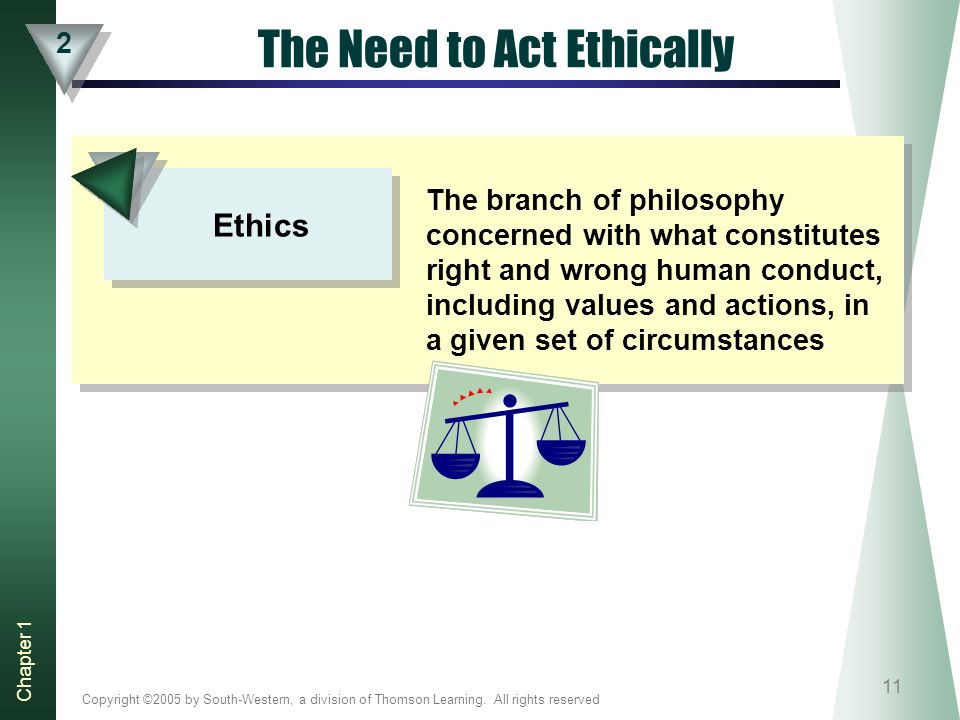 2

The Need to Act Ethically

Ethics

The branch of philosophy concerned with what constitutes right and wrong human conduct, including values and actions, in a given set of circumstances

Chapter 1

Copyright ©2005 by South-Western, a division of Thomson Learning. All rights reserved

11